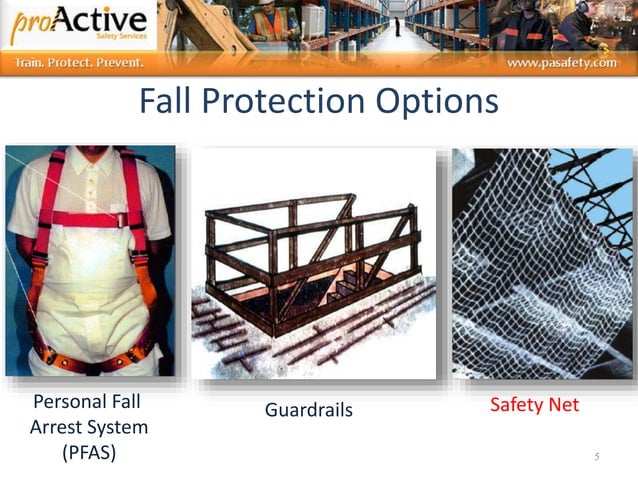 proActive
Safety Services

Train. Protect. Prevent.

www.pasafety.com

Fall Protection Options

Personal Fall Arrest System (PFAS)

Guardrails

Safety Net

5